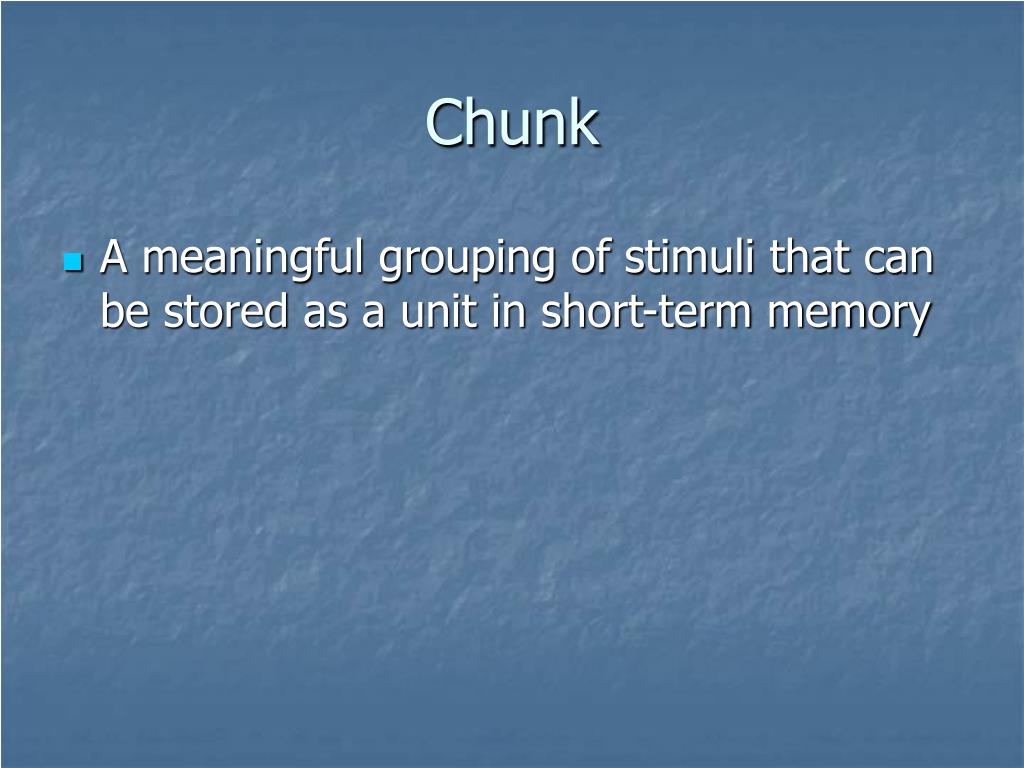 Chunk

- A meaningful grouping of stimuli that can be stored as a unit in short-term memory